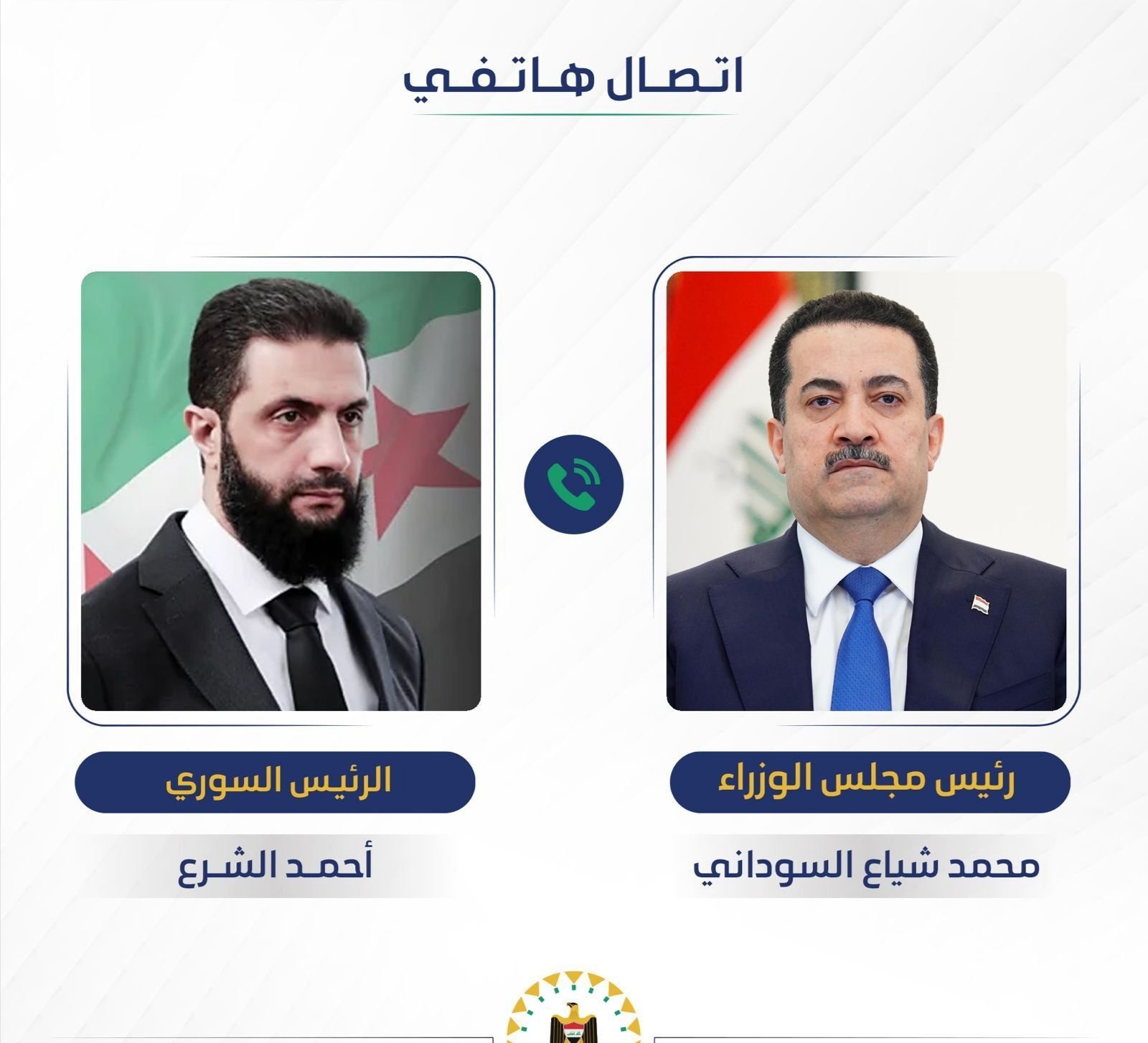 اتصال هاتفي

رئيس مجلس الوزراء

محمد شياع السوداني

الرئيس السوري

أحمد الشرع